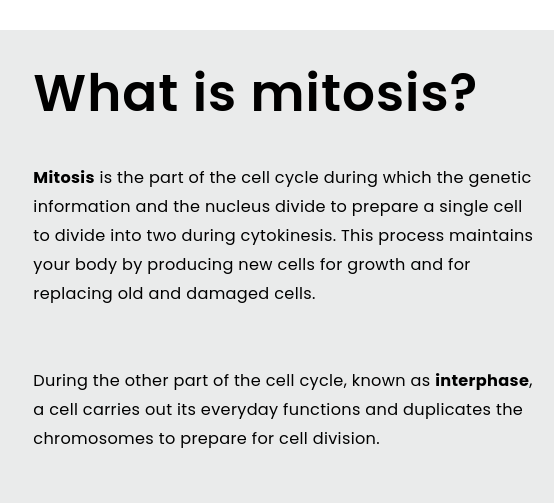 What is mitosis?

Mitosis is the part of the cell cycle during which the genetic information and the nucleus divide to prepare a single cell to divide into two during cytokinesis. This process maintains your body by producing new cells for growth and for replacing old and damaged cells.

During the other part of the cell cycle, known as interphase, a cell carries out its everyday functions and duplicates the chromosomes to prepare for cell division.